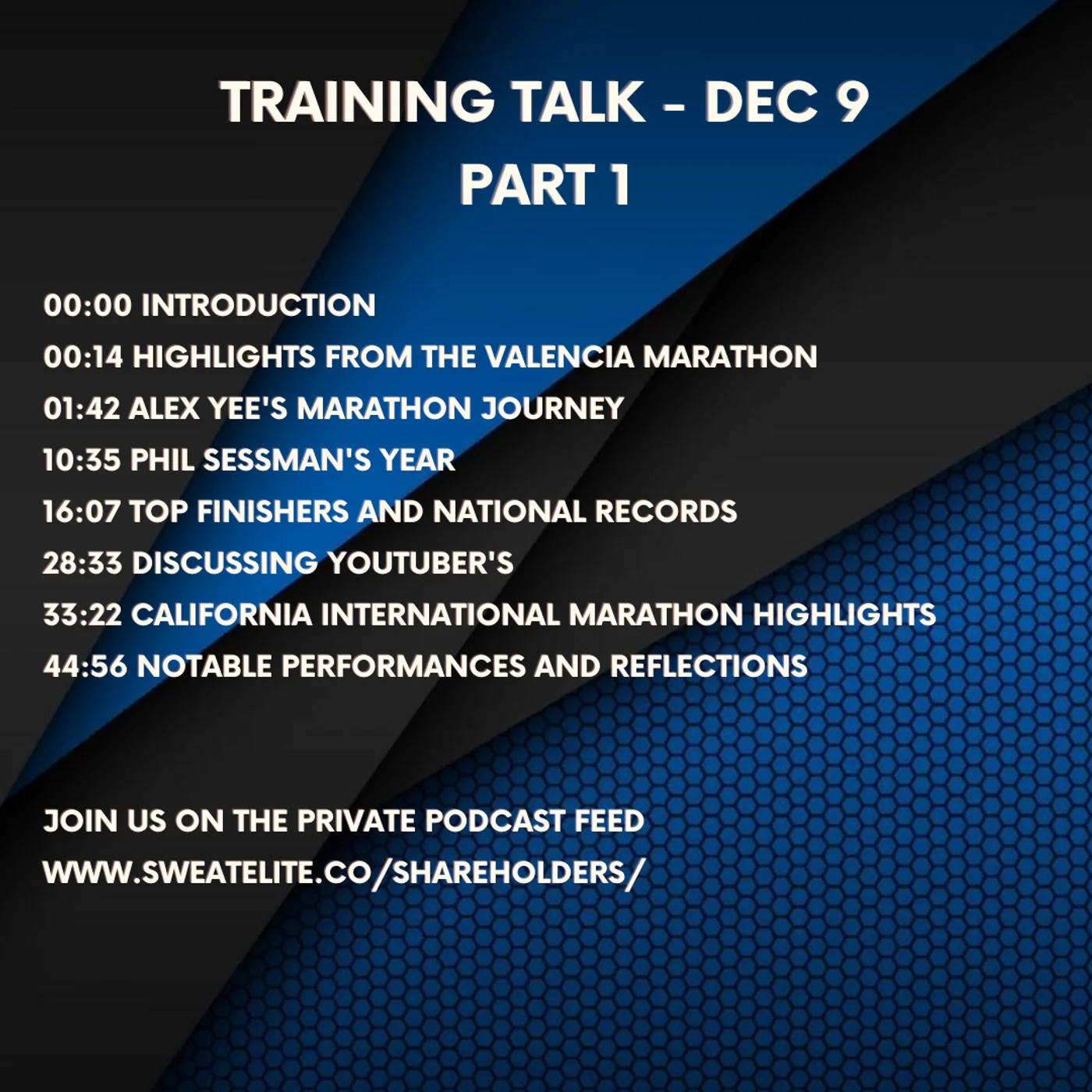 TRAINING TALK - DEC 9
PART 1

00:00 INTRODUCTION
00:14 HIGHLIGHTS FROM THE VALENCIA MARATHON
01:42 ALEX YEE'S MARATHON JOURNEY
10:35 PHIL SESSMAN'S YEAR
16:07 TOP FINISHERS AND NATIONAL RECORDS
28:33 DISCUSSING YOUTUBER'S
33:22 CALIFORNIA INTERNATIONAL MARATHON HIGHLIGHTS
44:56 NOTABLE PERFORMANCES AND REFLECTIONS

JOIN US ON THE PRIVATE PODCAST FEED
WWW.SWEATELITE.CO/SHAREHOLDERS/